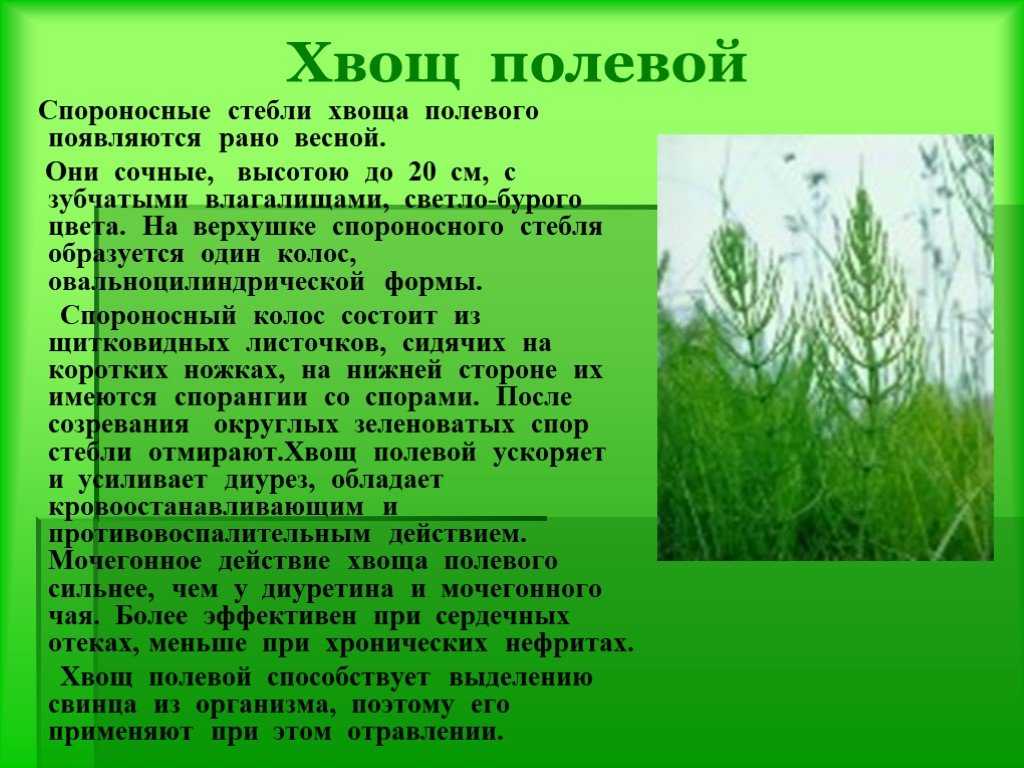 Хвощ полевой

Спороносные стебли хвоща полевого появляются рано весной.

Они сочные, высотою до 20 см, с зубчатыми влагалищами, светло-бурого цвета. На верхушке спороносного стебля образуется один колос, овальноцилиндрической формы.

Спороносный колос состоит из щитковидных листочков, сидячих на коротких ножках, на нижней стороне их имеются спорангии со спорами. После созревания округлых зеленоватых спор стебли отмирают.Хвощ полевой ускоряет и усиливает диурез, обладает кровоостанавливающим и противовоспалительным действием. Мочегонное действие хвоща полевого сильнее, чем у диуретина и мочегонного чая. Более эффективен при сердечных отеках, меньше при хронических нефритах.

Хвощ полевой способствует выделению свинца из организма, поэтому его применяют при этом отравлении.